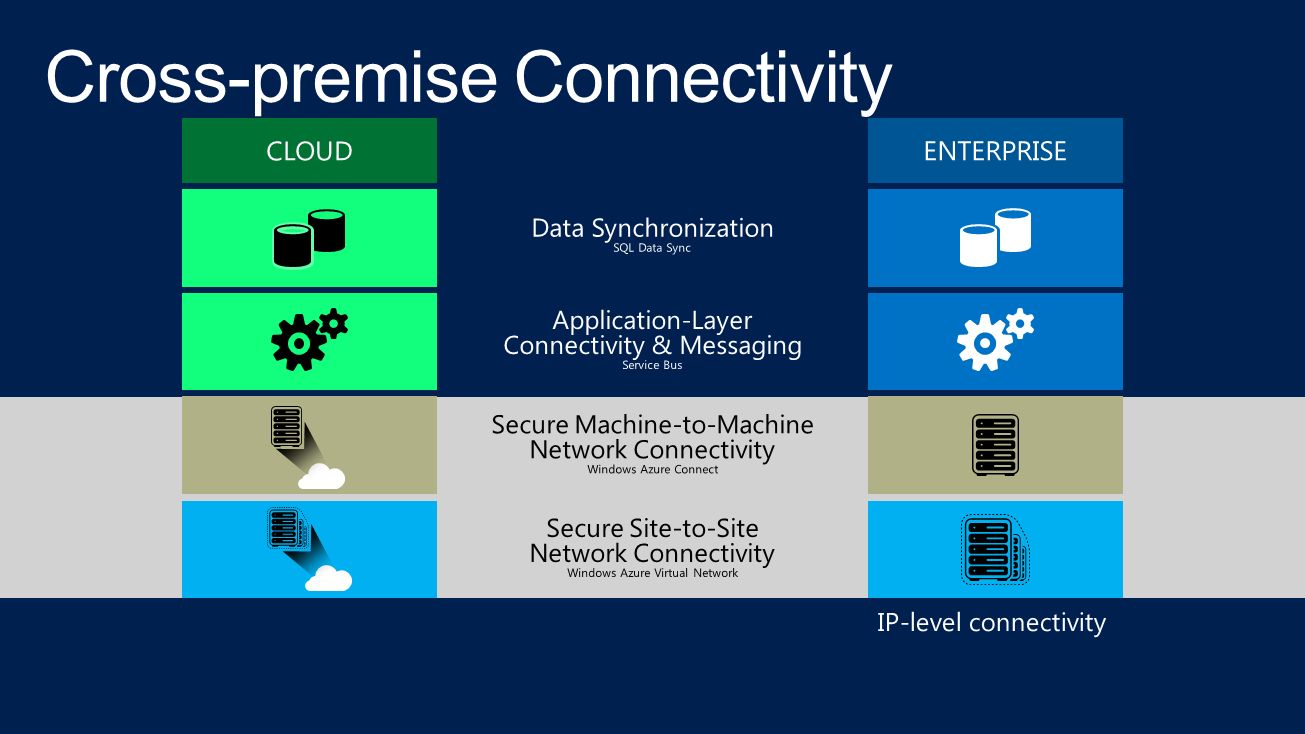 Cross-premise Connectivity

CLOUD

ENTERPRISE

Data Synchronization
SQL Data Sync

Application-Layer Connectivity & Messaging
Service Bus

Secure Machine-to-Machine Network Connectivity
Windows Azure Connect

Secure Site-to-Site Network Connectivity
Windows Azure Virtual Network

IP-level connectivity